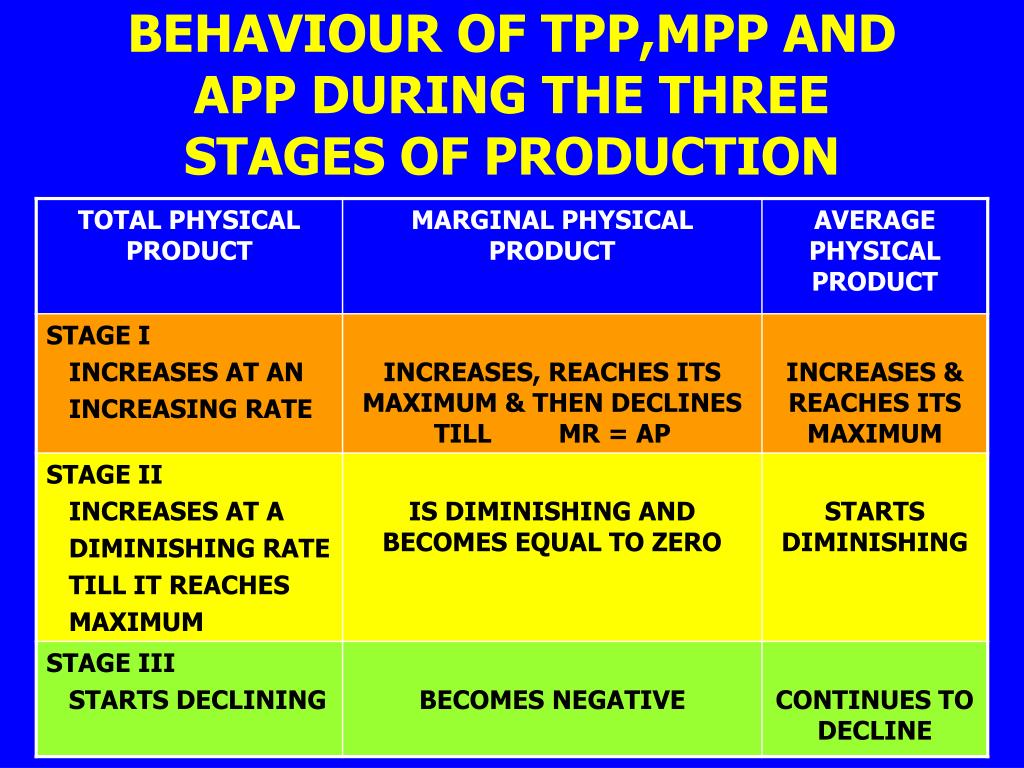 BEHAVIOUR OF TPP,MPP AND APP DURING THE THREE STAGES OF PRODUCTION

| TOTAL PHYSICAL PRODUCT | MARGINAL PHYSICAL PRODUCT | AVERAGE PHYSICAL PRODUCT |
|---|---|---|
| STAGE I INCREASES AT AN INCREASING RATE | INCREASES, REACHES ITS MAXIMUM & THEN DECLINES TILL MR = AP | INCREASES & REACHES ITS MAXIMUM |
| STAGE II INCREASES AT A DIMINISHING RATE TILL IT REACHES MAXIMUM | IS DIMINISHING AND BECOMES EQUAL TO ZERO | STARTS DIMINISHING |
| STAGE III STARTS DECLINING | BECOMES NEGATIVE | CONTINUES TO DECLINE |